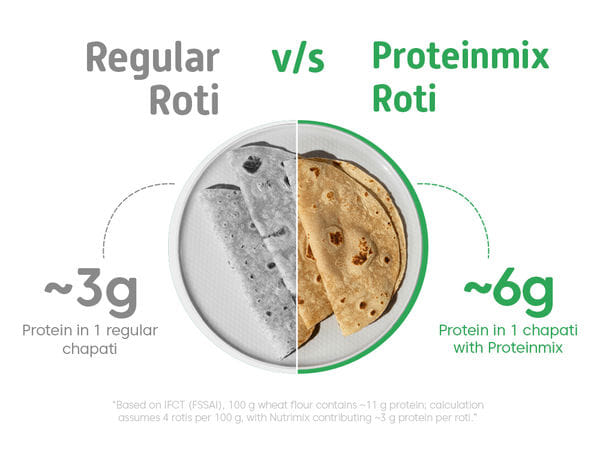 Regular Roti

v/s

Proteinmix Roti

~3g

Protein in 1 regular chapati

~6g

Protein in 1 chapati with Proteinmix

"Based on IFCT (FSSAI), 100 g wheat flour contains ~11 g protein; calculation assumes 4 rotis per 100 g, with Nutrimix contributing ~3 g protein per roti."